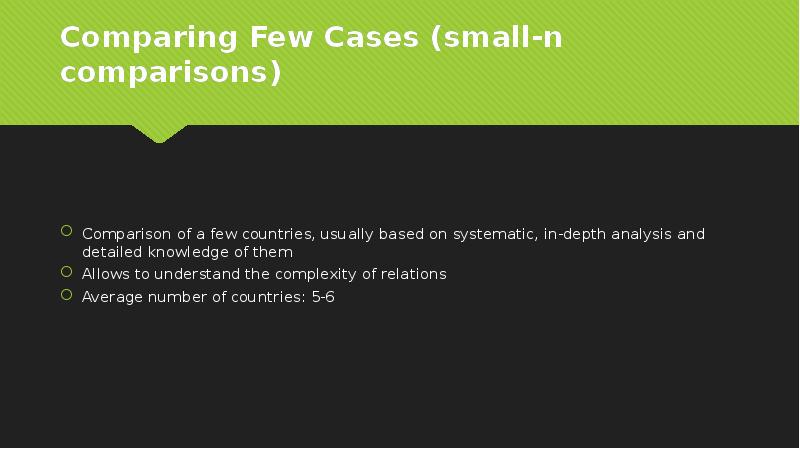 Comparing Few Cases (small-n comparisons)

Comparison of a few countries, usually based on systematic, in-depth analysis and detailed knowledge of them
Allows to understand the complexity of relations
Average number of countries: 5-6